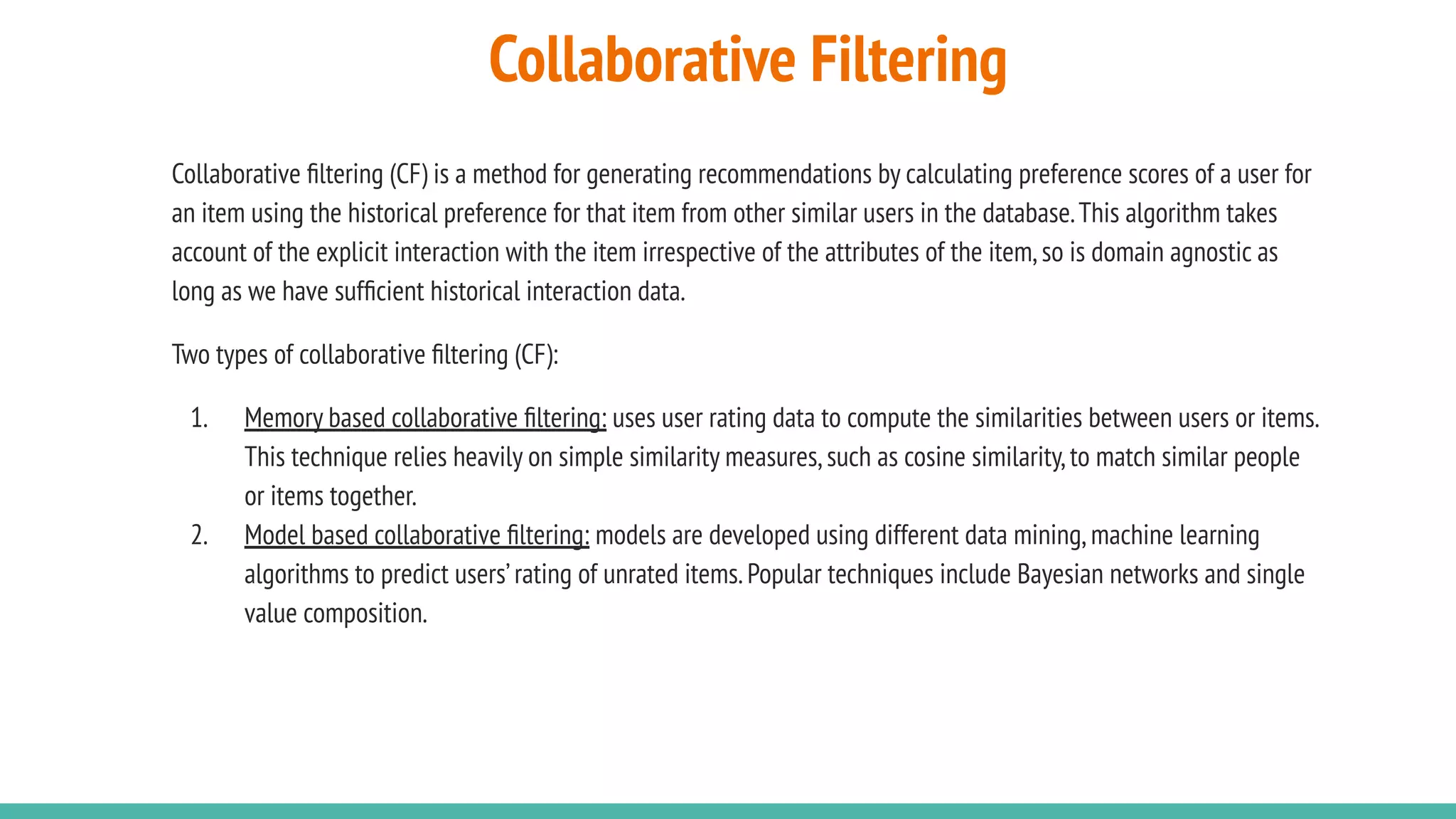 Collaborative Filtering

Collaborative filtering (CF) is a method for generating recommendations by calculating preference scores of a user for an item using the historical preference for that item from other similar users in the database. This algorithm takes account of the explicit interaction with the item irrespective of the attributes of the item, so is domain agnostic as long as we have sufficient historical interaction data.

Two types of collaborative filtering (CF):

1. Memory based collaborative filtering: uses user rating data to compute the similarities between users or items. This technique relies heavily on simple similarity measures, such as cosine similarity, to match similar people or items together.
2. Model based collaborative filtering: models are developed using different data mining, machine learning algorithms to predict users' rating of unrated items. Popular techniques include Bayesian networks and single value composition.